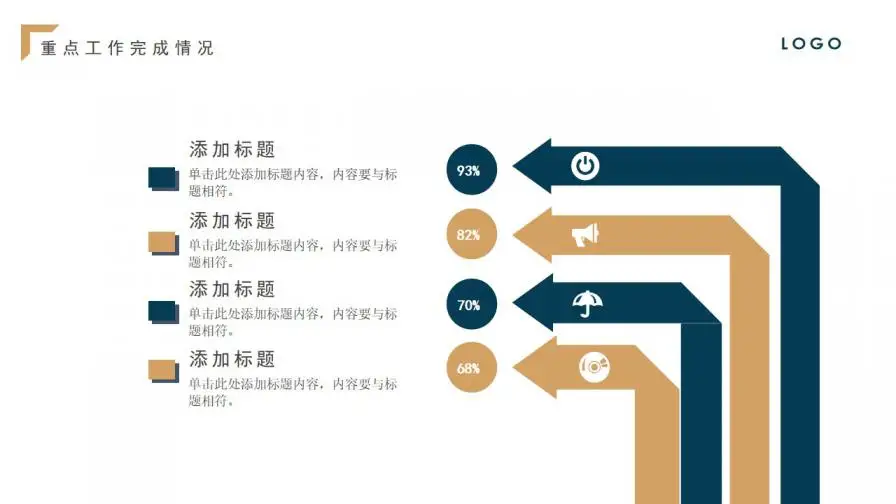 重点工作完成情况

LOGO

添加标题
单击此处添加标题内容，内容要与标题相符。

添加标题
单击此处添加标题内容，内容要与标题相符。

添加标题
单击此处添加标题内容，内容要与标题相符。

添加标题
单击此处添加标题内容，内容要与标题相符。

93%

82%

70%

68%